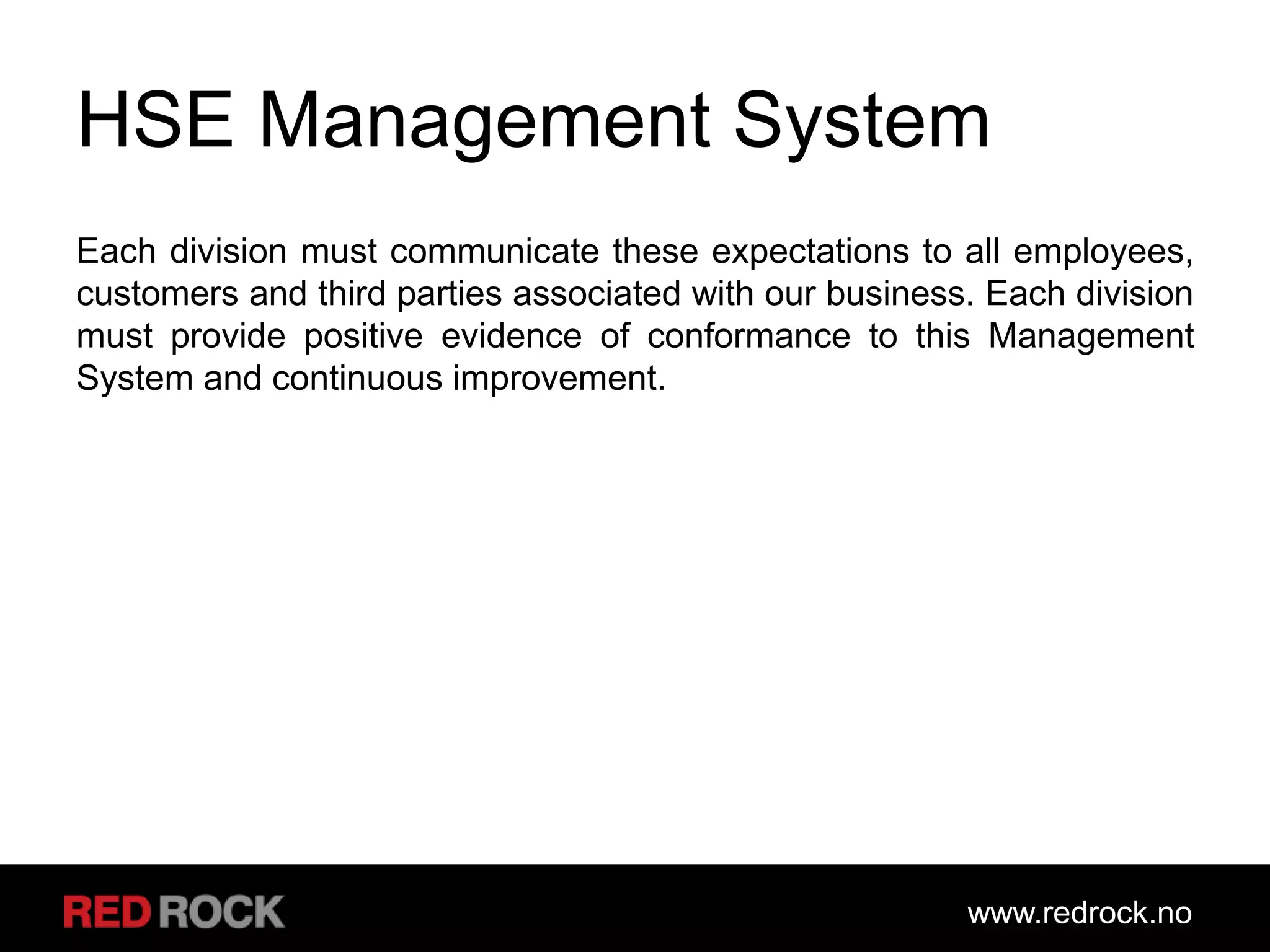 HSE Management System

Each division must communicate these expectations to all employees, customers and third parties associated with our business. Each division must provide positive evidence of conformance to this Management System and continuous improvement.

RED ROCK

www.redrock.no